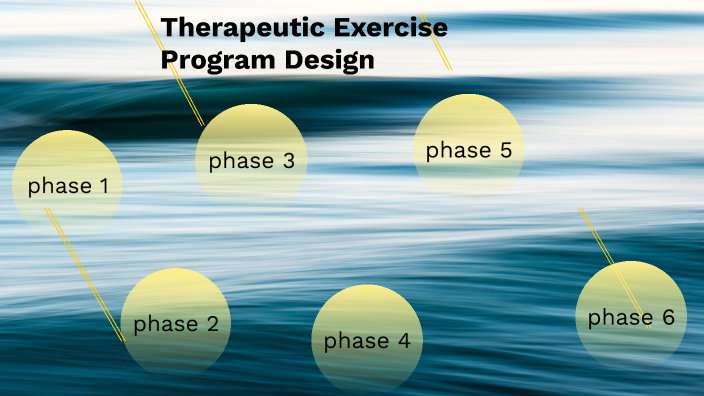 Therapeutic Exercise Program Design

phase 1

phase 2

phase 3

phase 4

phase 5

phase 6